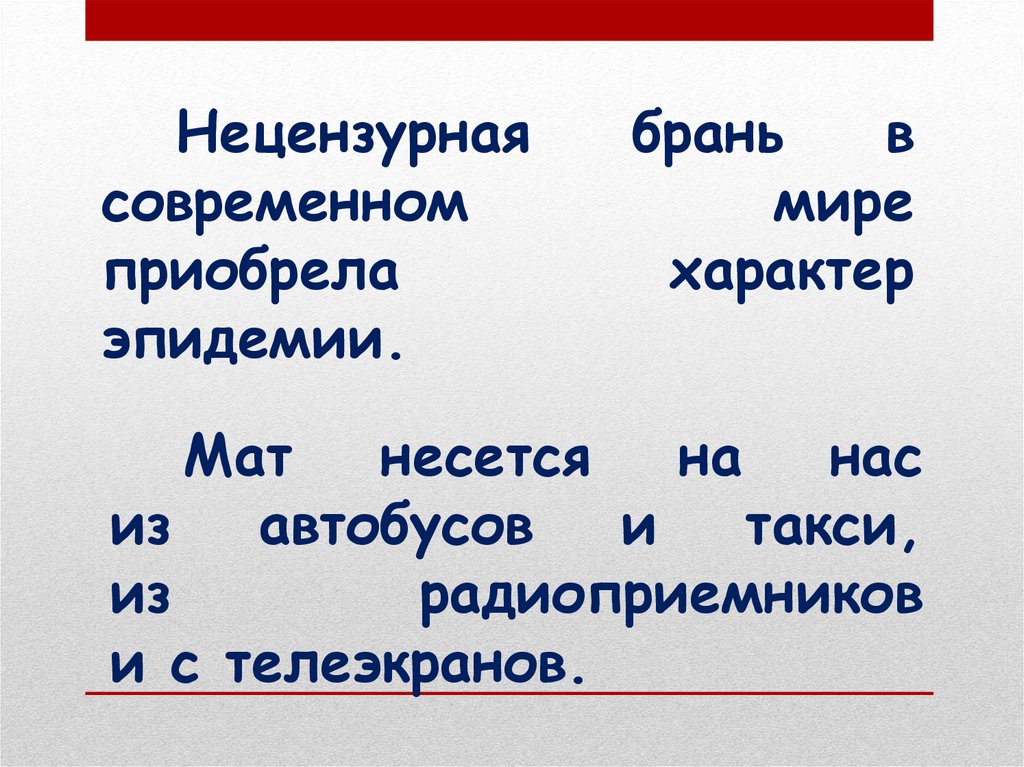 Нецензурная брань в современном мире приобрела характер эпидемии.

Мат несется на нас из автобусов и такси, из радиоприемников и с телеэкранов.